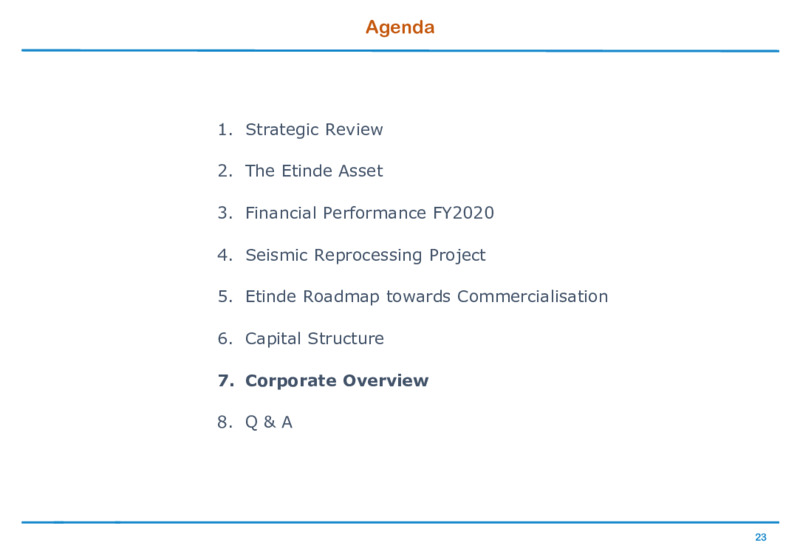 Agenda

1. Strategic Review
2. The Etinde Asset
3. Financial Performance FY2020
4. Seismic Reprocessing Project
5. Etinde Roadmap towards Commercialisation
6. Capital Structure
7. Corporate Overview
8. Q & A

23